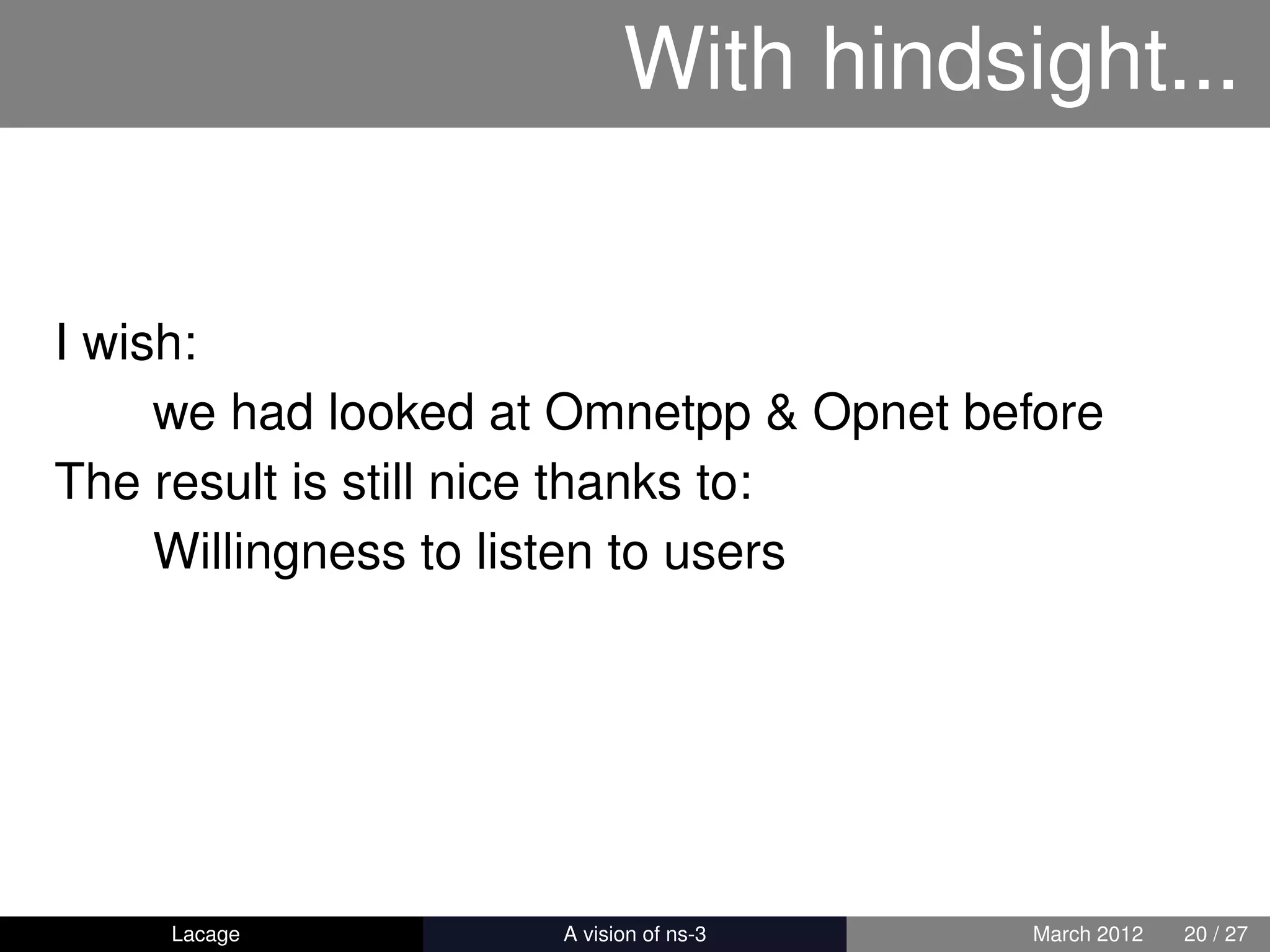 With hindsight...

I wish:

we had looked at Omnetpp & Opnet before

The result is still nice thanks to:

Willingness to listen to users

Lacage

A vision of ns-3

March 2012

20 / 27